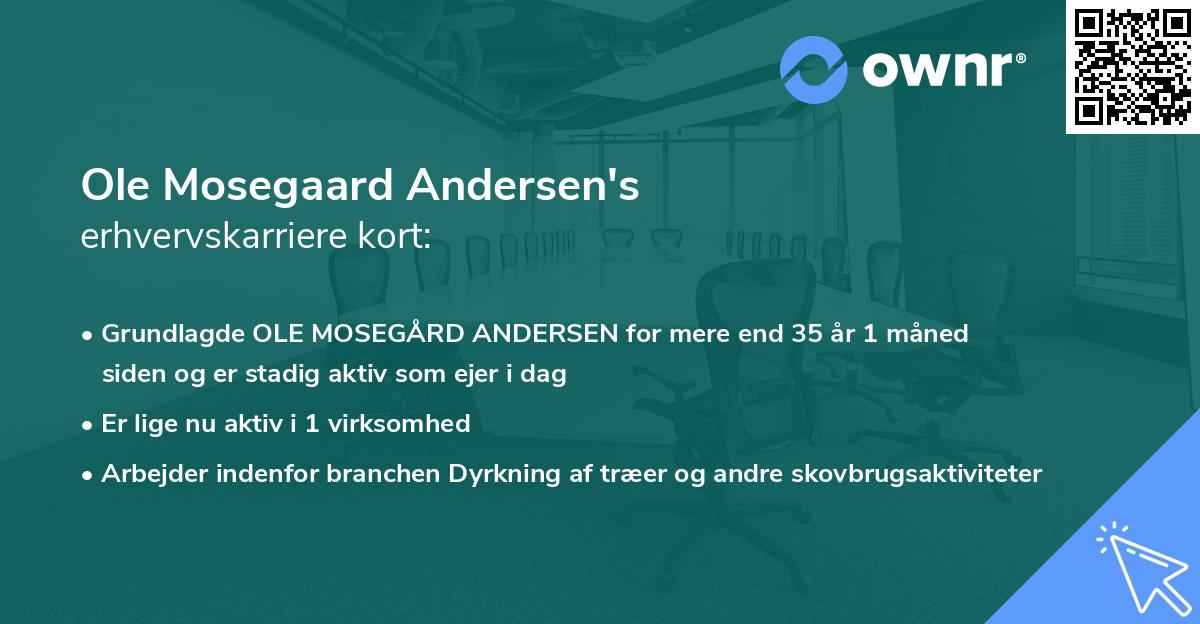 ownr®

Ole Mosegaard Andersen's
erhvervskarriere kort:

• Grundlagde OLE MOSEGÅRD ANDERSEN for mere end 35 år 1 måned siden og er stadig aktiv som ejer i dag

• Er lige nu aktiv i 1 virksomhed

• Arbejder indenfor branchen Dyrkning af træer og andre skovbrugsaktiviteter